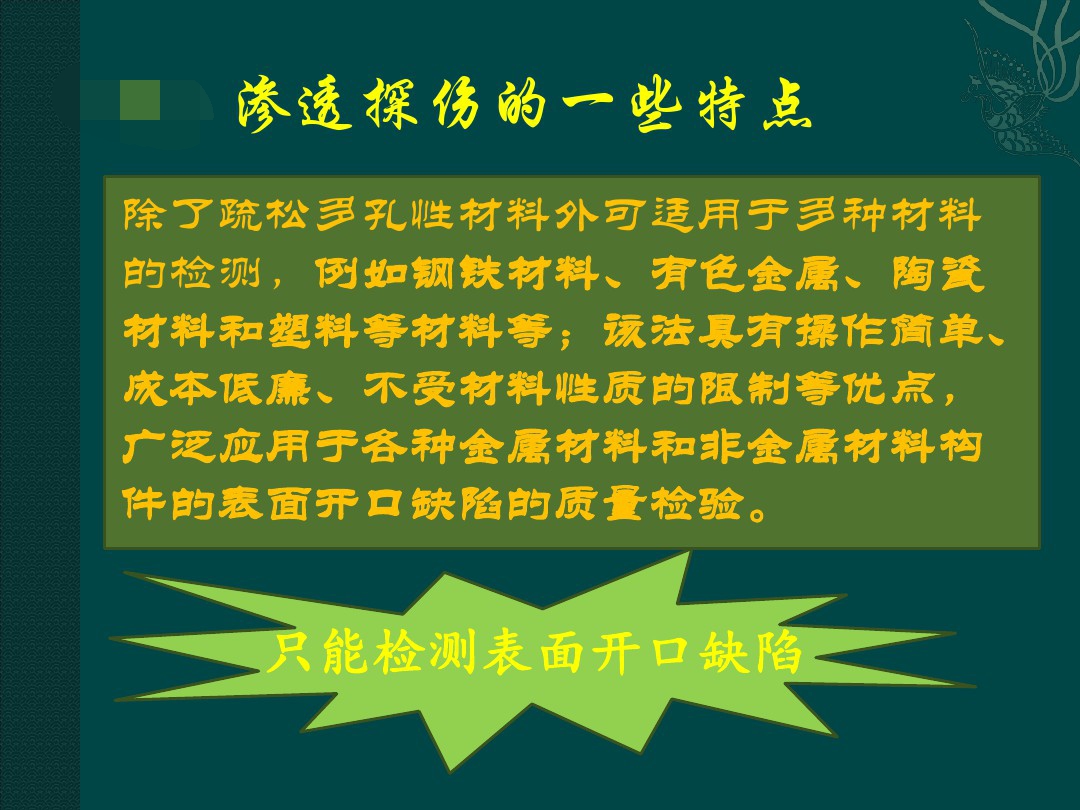 渗透探伤的一些特点

除了疏松多孔性材料外可适用于多种材料的检测，例如钢铁材料、有色金属、陶瓷材料和塑料等材料等；该法具有操作简单、成本低廉、不受材料性质的限制等优点，广泛应用于各种金属材料和非金属材料构件的表面开口缺陷的质量检验。

只能检测表面开口缺陷